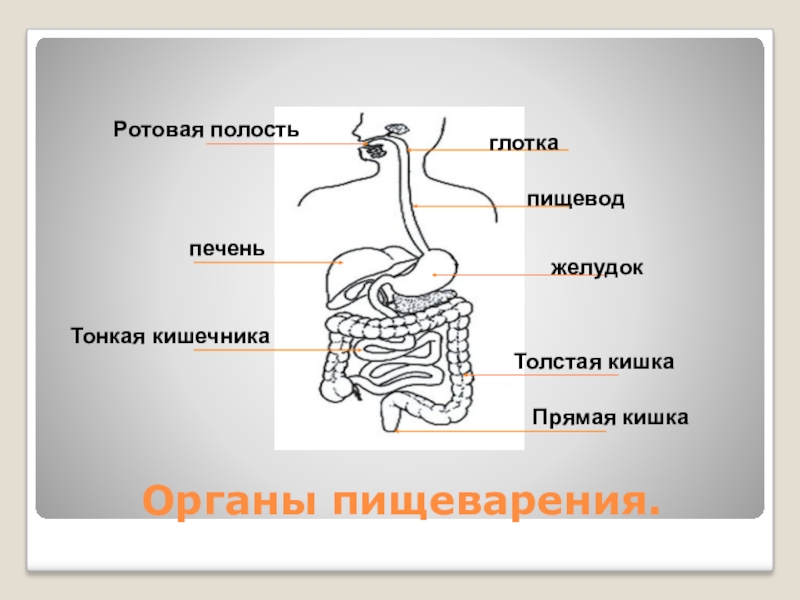 Ротовая полость

глотка

пищевод

печень

желудок

Тонкая кишечника

Толстая кишка

Прямая кишка

Органы пищеварения.